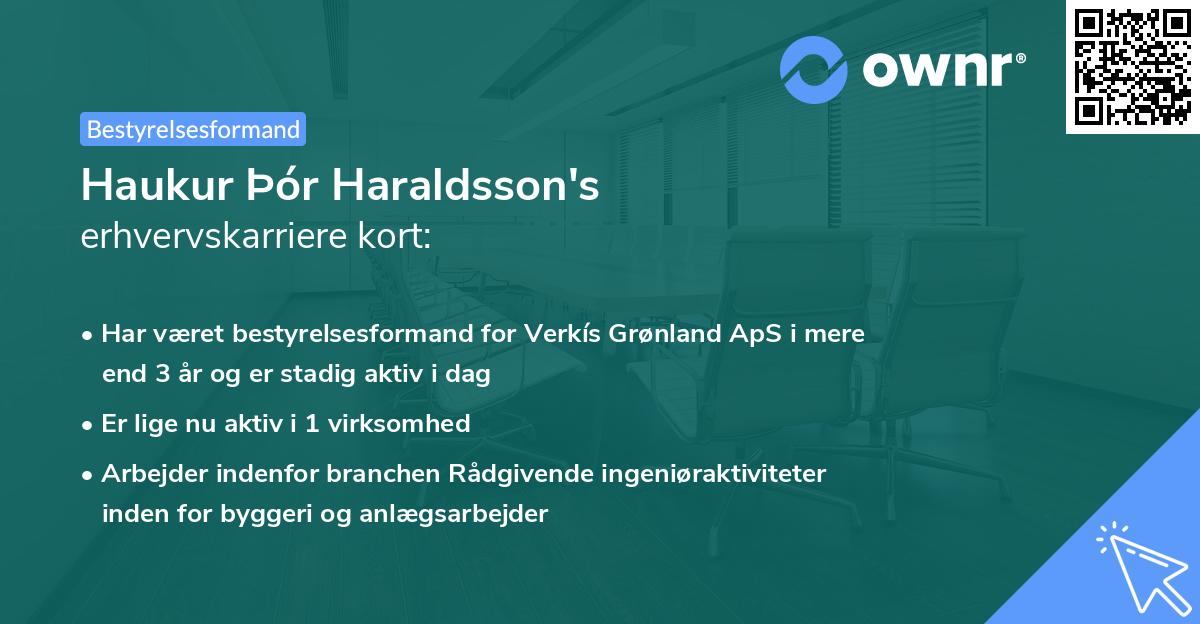 ownr®

Bestyrelsesformand

Haukur Þór Haraldsson's
erhvervskarriere kort:

• Har været bestyrelsesformand for Verkís Grønland ApS i mere end 3 år og er stadig aktiv i dag

• Er lige nu aktiv i 1 virksomhed

• Arbejder indenfor branchen Rådgivende ingeniøraktiviteter inden for byggeri og anlægsarbejder